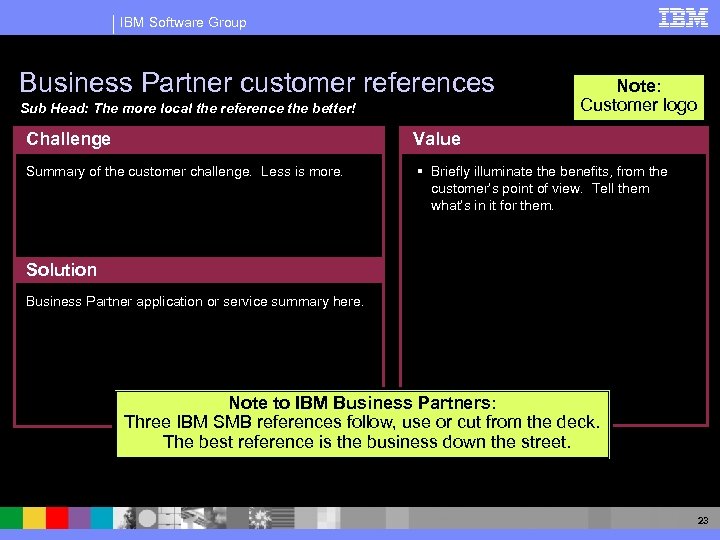 IBM Software Group

IBM

Business Partner customer references

Sub Head: The more local the reference the better!

Note:
Customer logo

Challenge

Summary of the customer challenge. Less is more.

Solution

Business Partner application or service summary here.

Value

▪ Briefly illuminate the benefits, from the customer's point of view. Tell them what's in it for them.

Note to IBM Business Partners:
Three IBM SMB references follow, use or cut from the deck.
The best reference is the business down the street.

23